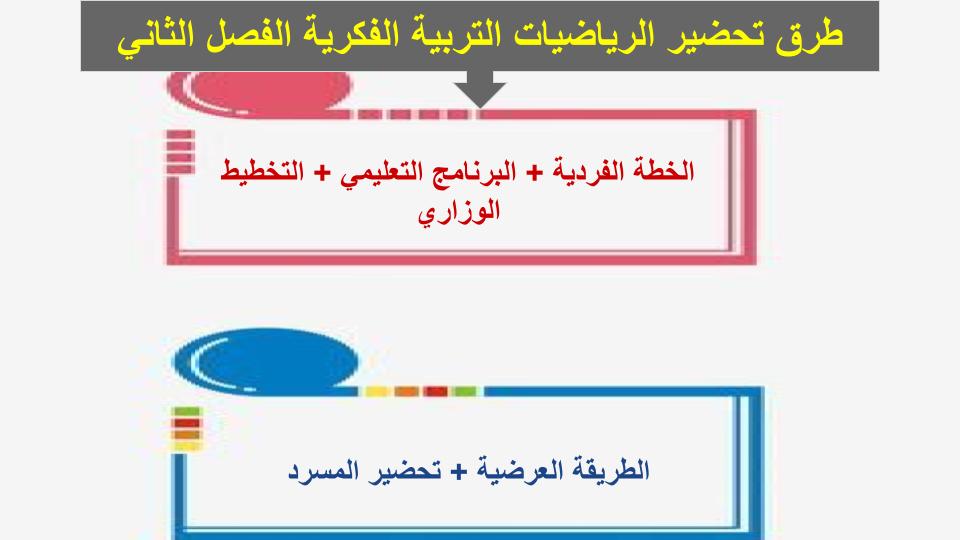 طرق تحضير الرياضيات التربية الفكرية الفصل الثاني

الخطة الفردية + البرنامج التعليمي + التخطيط الوزاري

الطريقة العرضية + تحضير المسرد